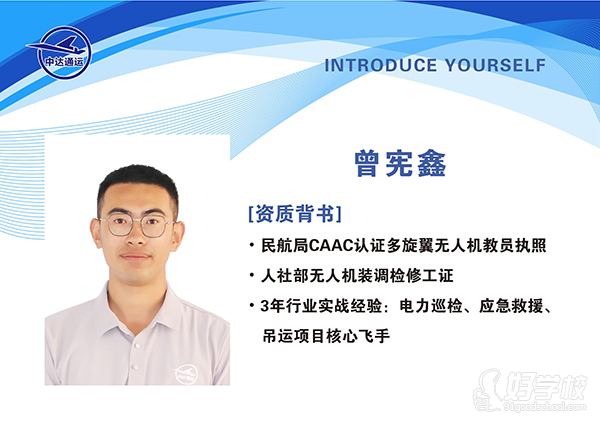 中达通运

INTRODUCE YOURSELF

曾宪鑫

[资质背书]

• 民航局CAAC认证多旋翼无人机教员执照

• 人社部无人机装调检修工证

• 3年行业实战经验：电力巡检、应急救援、吊运项目核心飞手

好学校
91goodschool.com